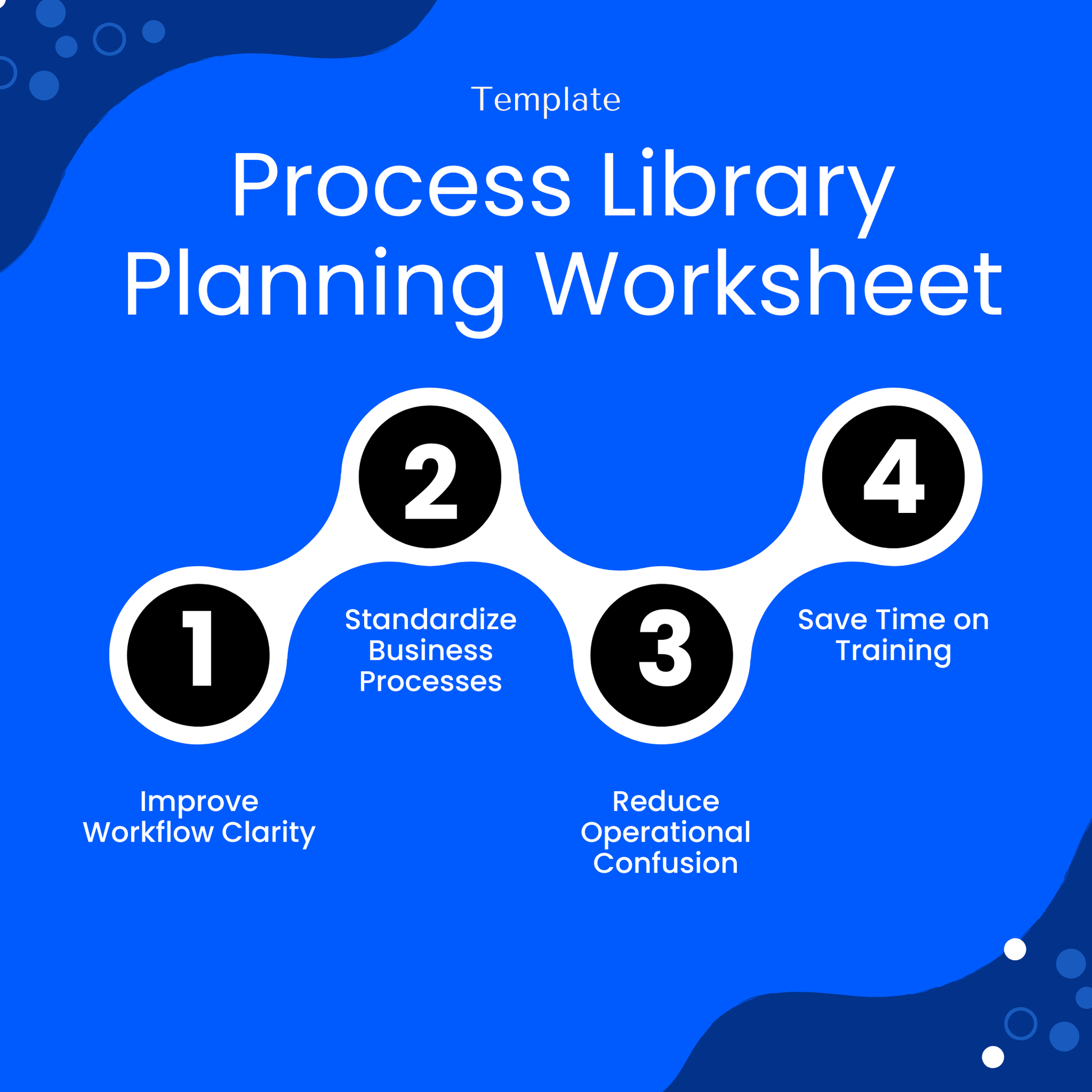 Template

Process Library Planning Worksheet

1

Improve Workflow Clarity

2

Standardize Business Processes

3

Reduce Operational Confusion

4

Save Time on Training